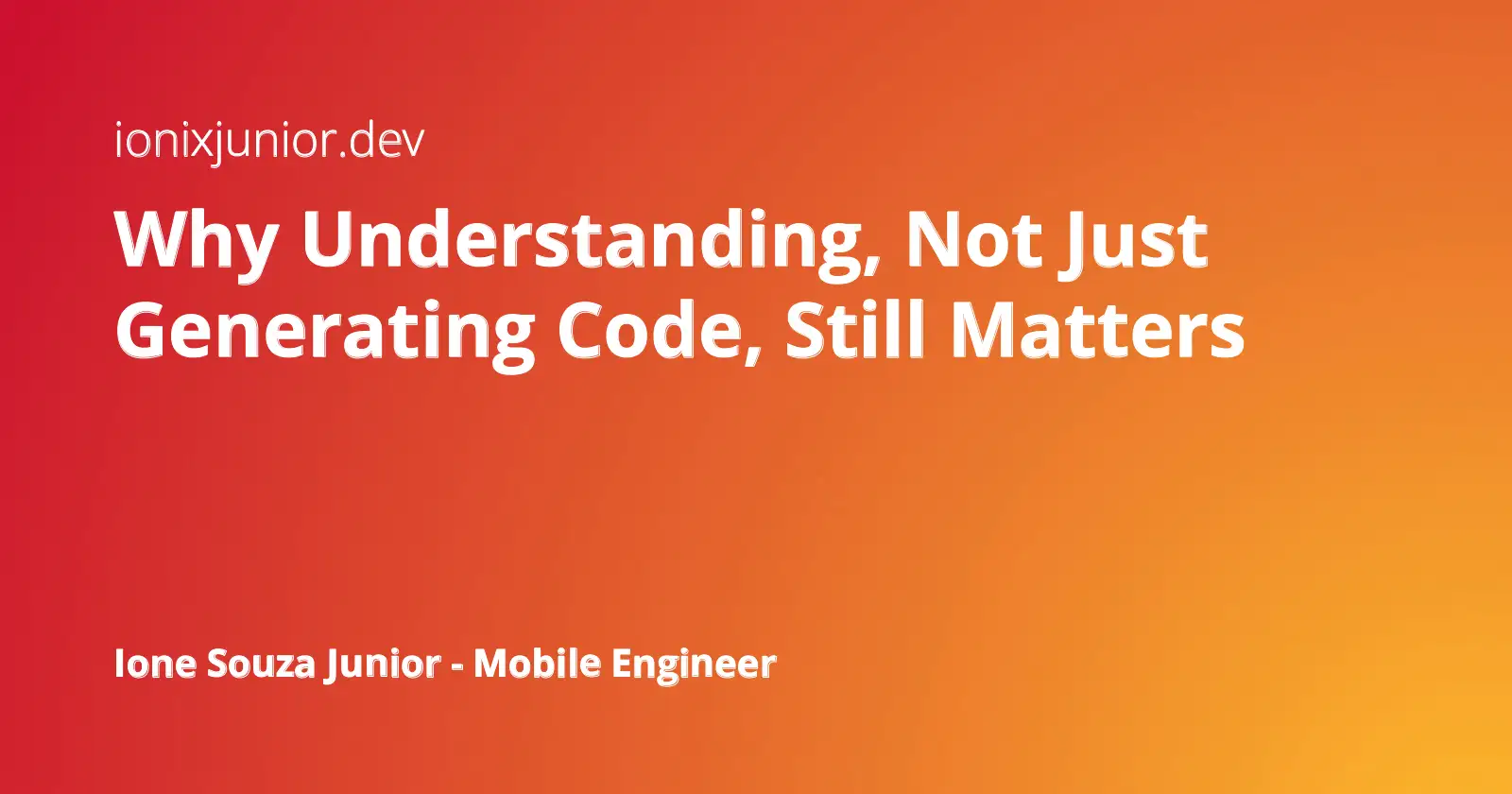 ionixjunior.dev

Why Understanding, Not Just Generating Code, Still Matters

Ione Souza Junior - Mobile Engineer